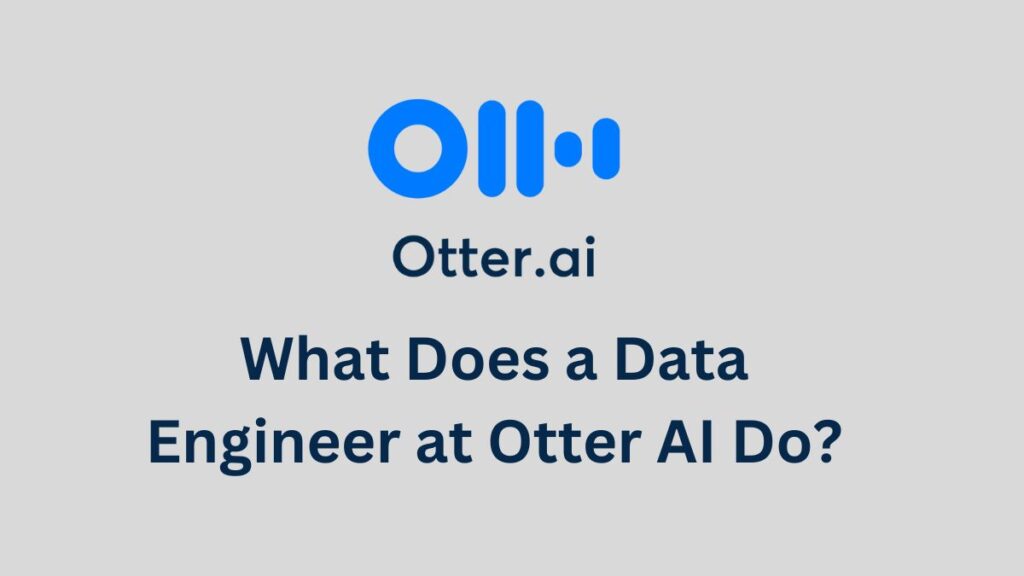 Otter.ai

What Does a Data Engineer at Otter AI Do?